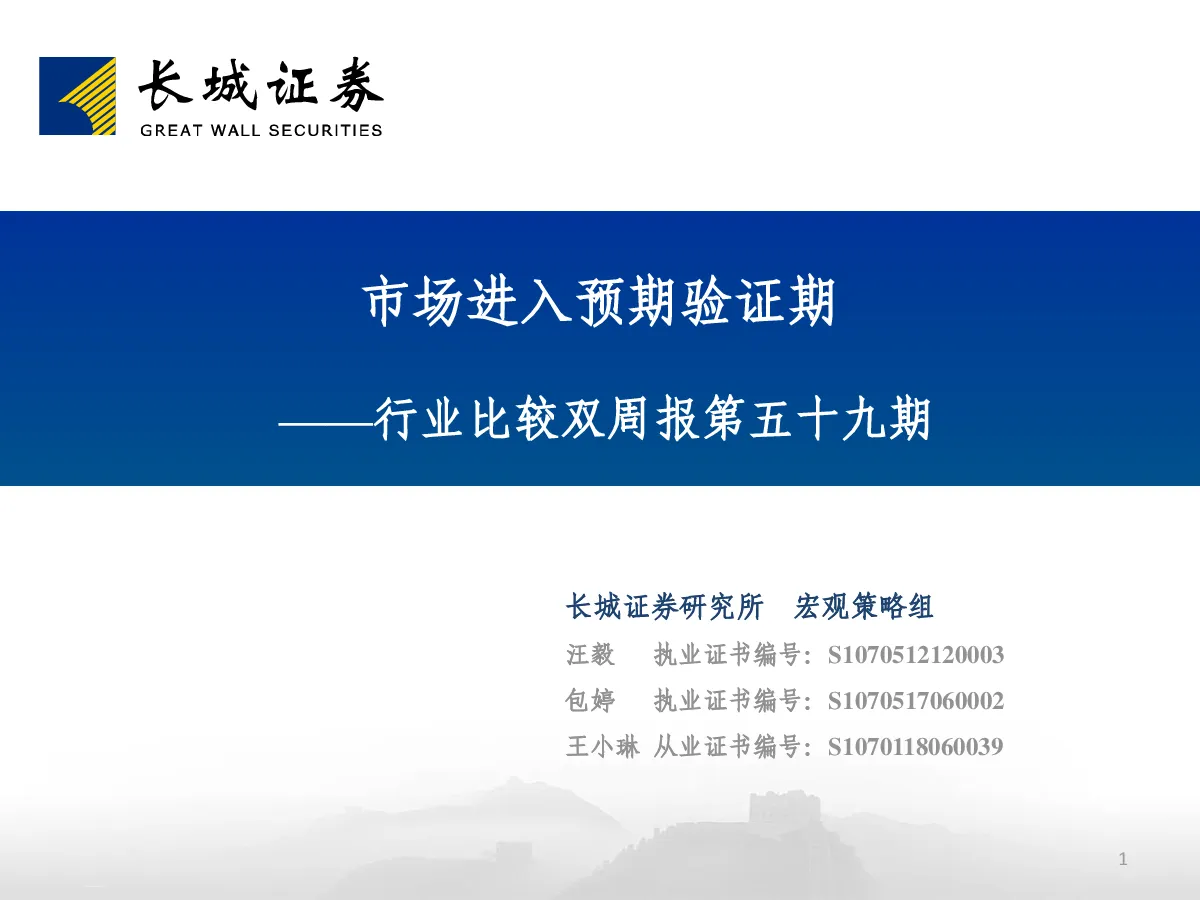 长城证券
GREAT WALL SECURITIES

市场进入预期验证期

——行业比较双周报第五十九期

长城证券研究所 宏观策略组
汪毅 执业证书编号：S1070512120003
包婷 执业证书编号：S1070517060002
王小琳 从业证书编号：S1070118060039

1